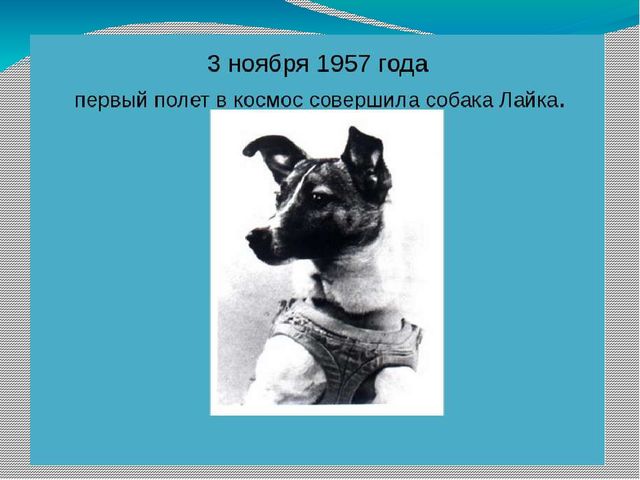 3 ноября 1957 года

первый полет в космос совершила собака Лайка.